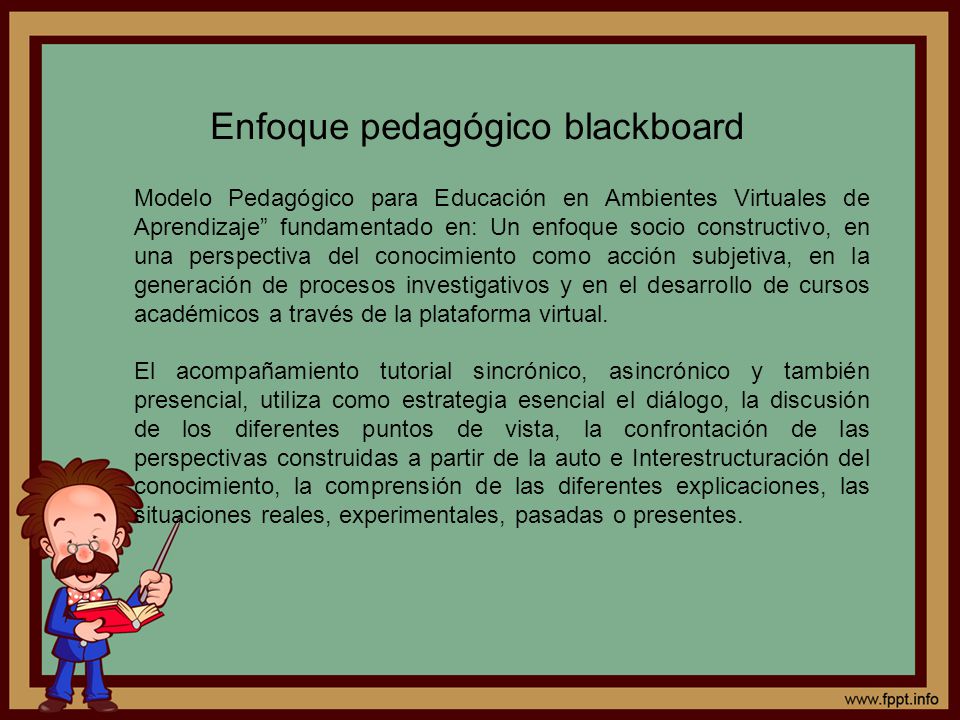 Enfoque pedagógico blackboard

Modelo Pedagógico para Educación en Ambientes Virtuales de Aprendizaje” fundamentado en: Un enfoque socio constructivo, en una perspectiva del conocimiento como acción subjetiva, en la generación de procesos investigativos y en el desarrollo de cursos académicos a través de la plataforma virtual.

El acompañamiento tutorial sincrónico, asincrónico y también presencial, utiliza como estrategia esencial el diálogo, la discusión de los diferentes puntos de vista, la confrontación de las perspectivas construidas a partir de la auto e Interestructuración del conocimiento, la comprensión de las diferentes explicaciones, las situaciones reales, experimentales, pasadas o presentes.

www.fppt.info